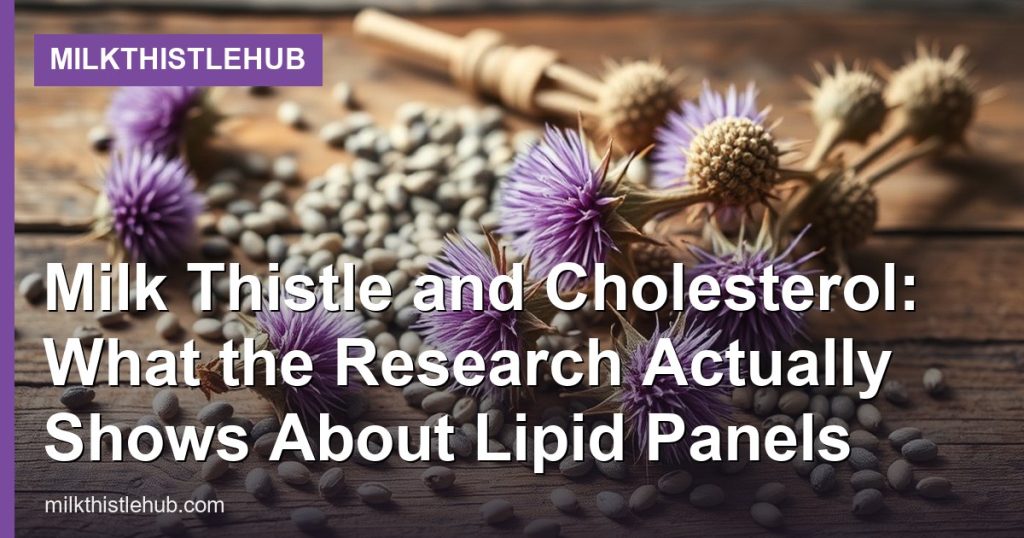 MILKTHISTLEHUB

Milk Thistle and Cholesterol: What the Research Actually Shows About Lipid Panels

milkthistlehub.com